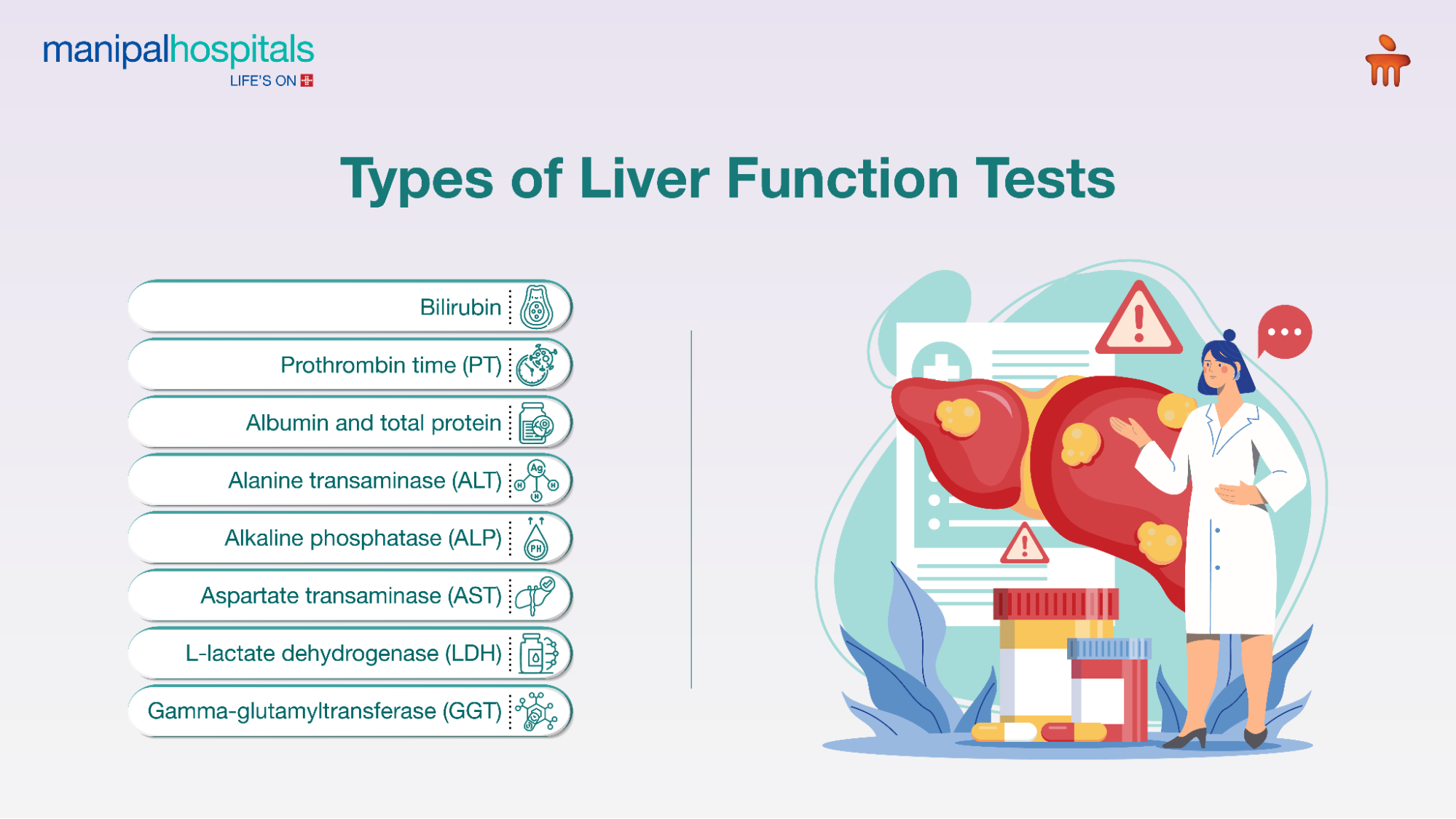 manipalhospitals
LIFE'S ON

Types of Liver Function Tests

Bilirubin

Prothrombin time (PT)

Albumin and total protein

Alanine transaminase (ALT)

Alkaline phosphatase (ALP)

Aspartate transaminase (AST)

L-lactate dehydrogenase (LDH)

Gamma-glutamyltransferase (GGT)